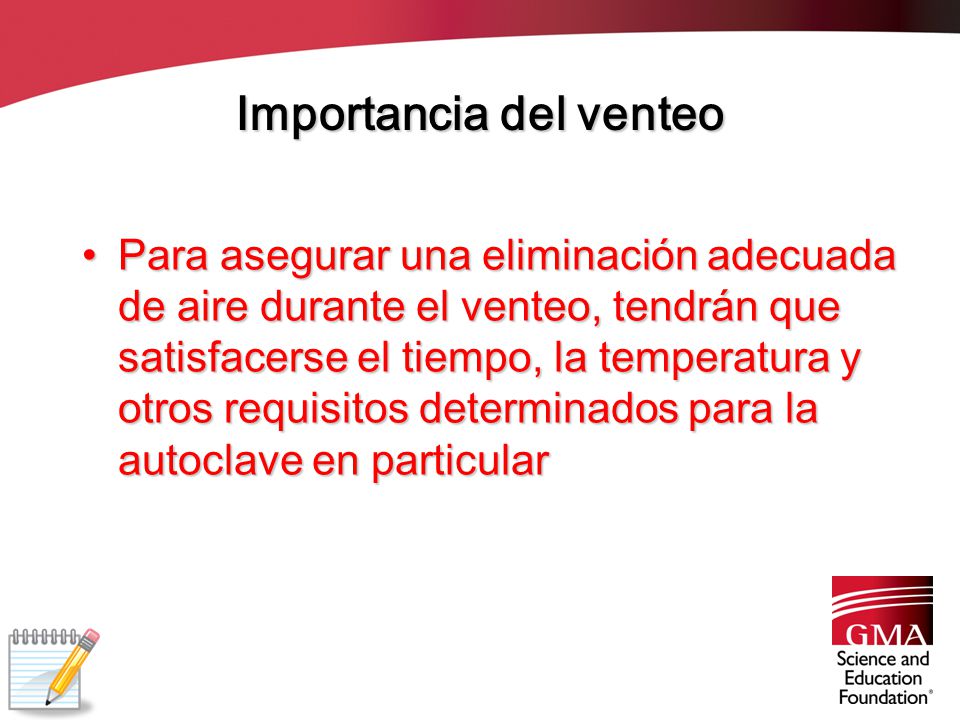 Importancia del venteo

• Para asegurar una eliminación adecuada de aire durante el venteo, tendrán que satisfacerse el tiempo, la temperatura y otros requisitos determinados para la autoclave en particular

GMA
Science and Education Foundation®